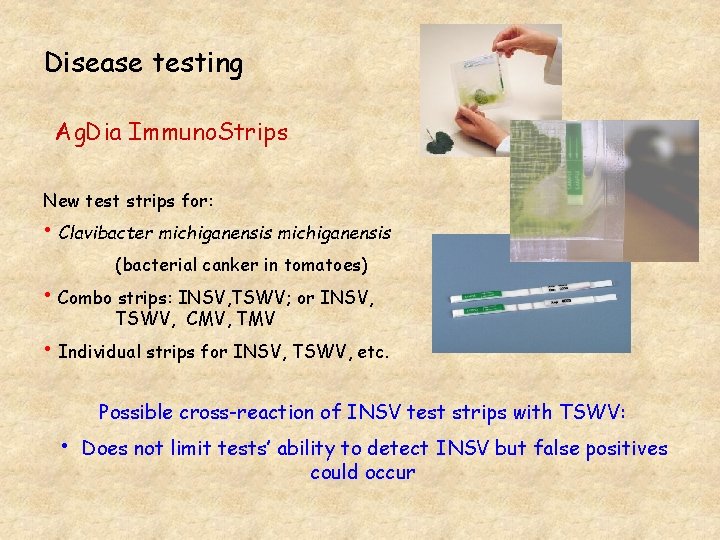 Disease testing

AgDia ImmunoStrips

New test strips for:

• Clavibacter michiganensis michiganensis (bacterial canker in tomatoes)

• Combo strips: INSV,TSWV; or INSV, TSWV, CMV, TMV

• Individual strips for INSV, TSWV, etc.

Possible cross-reaction of INSV test strips with TSWV:

• Does not limit tests' ability to detect INSV but false positives could occur